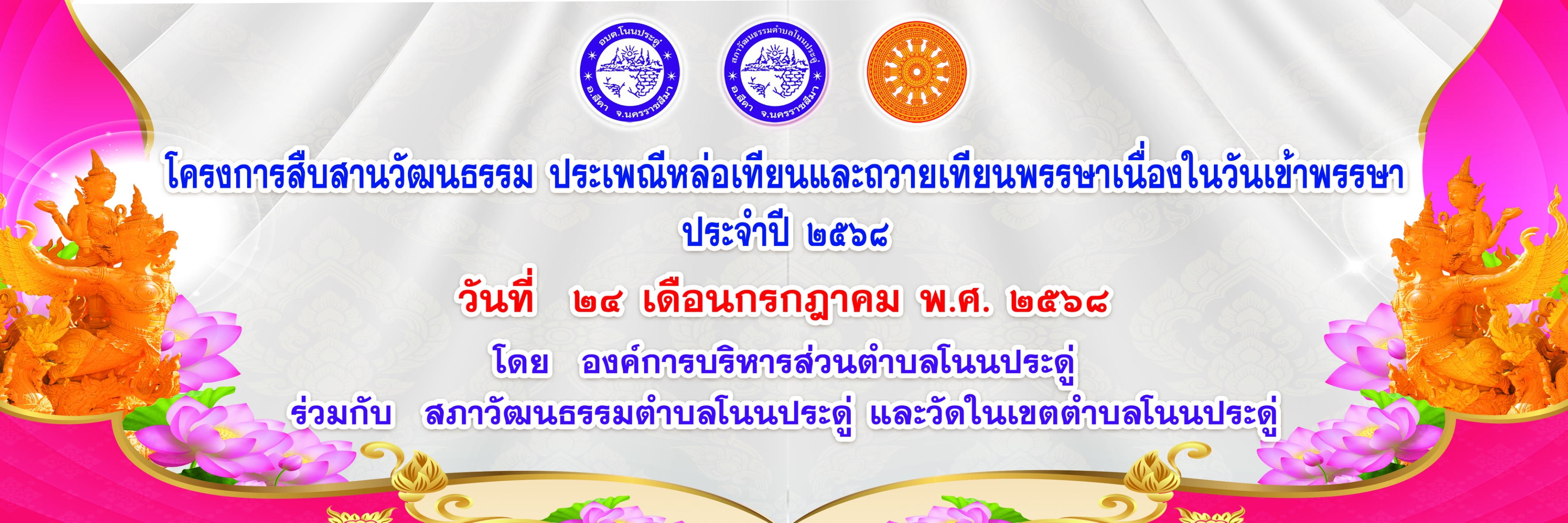 อบต.โนนประดู่
อ.สีดา จ.นครราชสีมา

สภาวัฒนธรรมตำบลโนนประดู่
อ.สีดา จ.นครราชสีมา

โครงการสืบสานวัฒนธรรม ประเพณีหล่อเทียนและถวายเทียนพรรษาเนื่องในวันเข้าพรรษา
ประจำปี ๒๕๖๘

วันที่ ๒๔ เดือนกรกฎาคม พ.ศ. ๒๕๖๘

โดย องค์การบริหารส่วนตำบลโนนประดู่
ร่วมกับ สภาวัฒนธรรมตำบลโนนประดู่ และวัดในเขตตำบลโนนประดู่